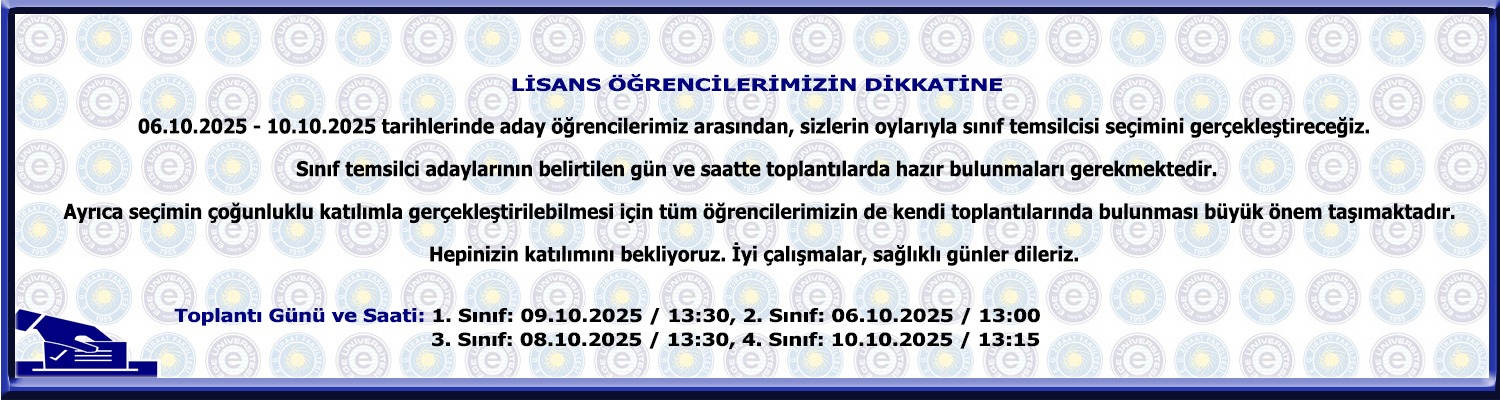 LİSANS ÖĞRENCİLERİMİZİN DİKKATİNE

06.10.2025 - 10.10.2025 tarihlerinde aday öğrencilerimiz arasından, sizlerin oylarıyla sınıf temsilcisi seçimini gerçekleştireceğiz.

Sınıf temsilci adaylarının belirtilen gün ve saatte toplantılarda hazır bulunmaları gerekmektedir.

Ayrıca seçimin çoğunluklu katılımla gerçekleştirilebilmesi için tüm öğrencilerimizin de kendi toplantılarında bulunması büyük önem taşımaktadır.

Hepinizin katılımını bekliyoruz. İyi çalışmalar, sağlıklı günler dileriz.

Toplantı Günü ve Saati: 1. Sınıf: 09.10.2025 / 13:30, 2. Sınıf: 06.10.2025 / 13:00
3. Sınıf: 08.10.2025 / 13:30, 4. Sınıf: 10.10.2025 / 13:15